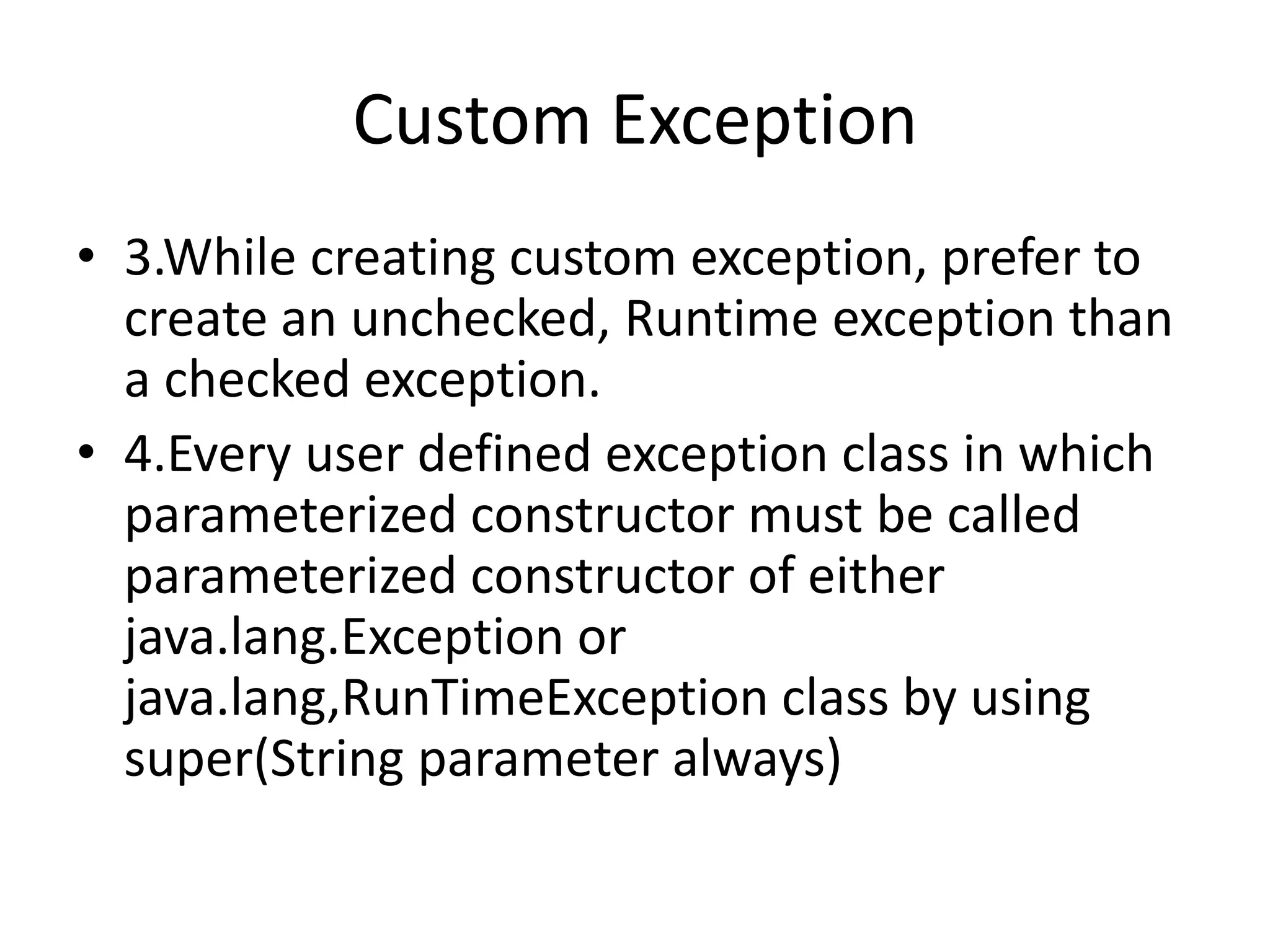 Custom Exception

• 3.While creating custom exception, prefer to create an unchecked, Runtime exception than a checked exception.
• 4.Every user defined exception class in which parameterized constructor must be called parameterized constructor of either java.lang.Exception or java.lang,RunTimeException class by using super(String parameter always)